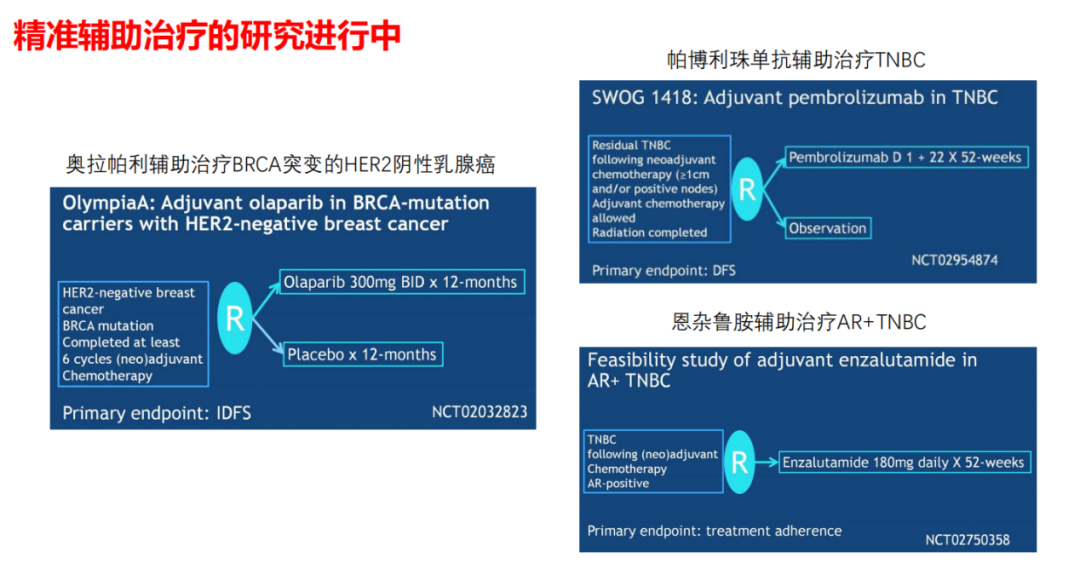 精准辅助治疗的研究进行中

奥拉帕利辅助治疗BRCA突变的HER2阴性乳腺癌

OlympiaA: Adjuvant olaparib in BRCA-mutation carriers with HER2-negative breast cancer

HER2-negative breast cancer
BRCA mutation
Completed at least 6 cycles (neo)adjuvant Chemotherapy

R

Olaparib 300mg BID x 12-months

Placebo x 12-months

Primary endpoint: IDFS

NCT02032823

帕博利珠单抗辅助治疗TNBC

SWOG 1418: Adjuvant pembrolizumab in TNBC

Residual TNBC following neoadjuvant chemotherapy (≥1cm and/or positive nodes)
Adjuvant chemotherapy allowed
Radiation completed

R

Pembrolizumab D 1 + 22 X 52-weeks

Observation

Primary endpoint: DFS

NCT02954874

恩杂鲁胺辅助治疗AR+TNBC

Feasibility study of adjuvant enzalutamide in AR+ TNBC

TNBC following (neo)adjuvant Chemotherapy
AR-positive

R

Enzalutamide 180mg daily X 52-weeks

Primary endpoint: treatment adherence

NCT02750358